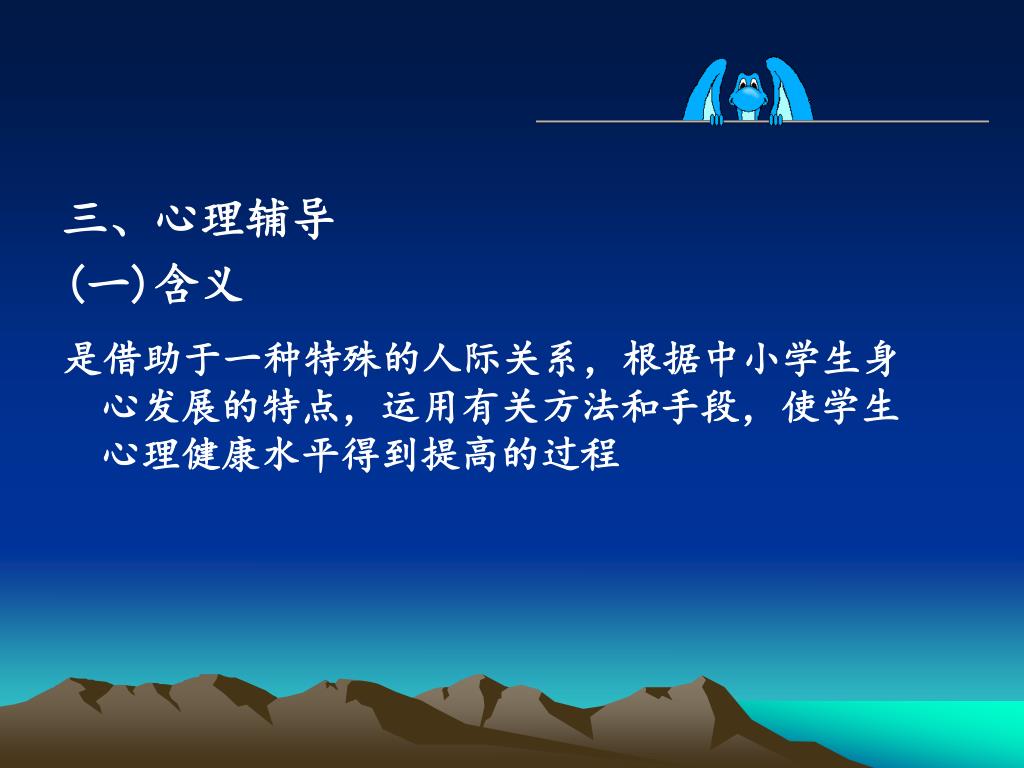 三、心理辅导

(一)含义

是借助于一种特殊的人际关系，根据中小学生身心发展的特点，运用有关方法和手段，使学生心理健康水平得到提高的过程